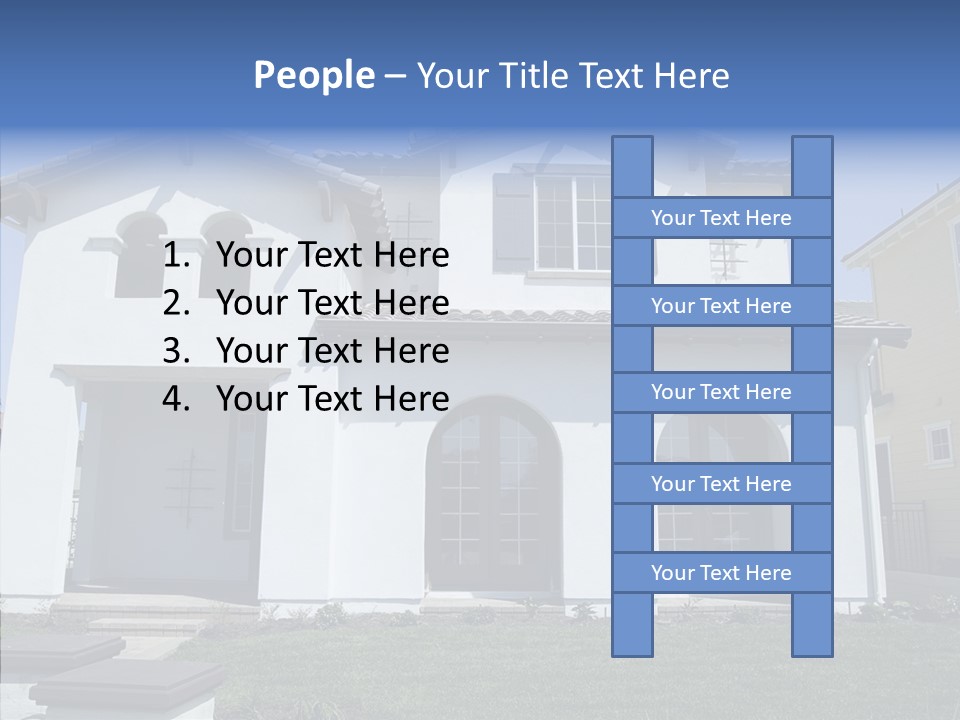 People – Your Title Text Here

1. Your Text Here
2. Your Text Here
3. Your Text Here
4. Your Text Here

Your Text Here

Your Text Here

Your Text Here

Your Text Here

Your Text Here